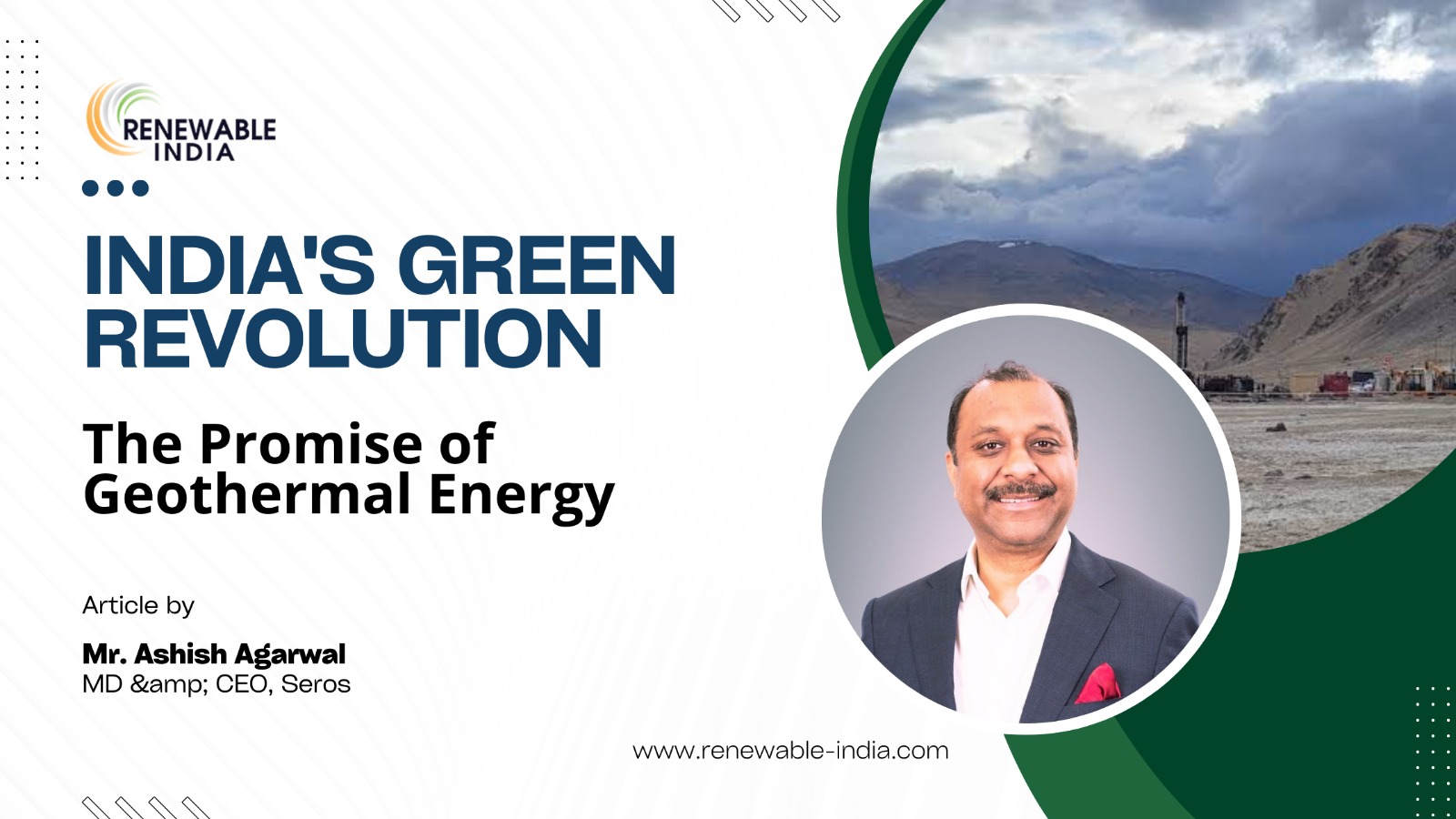 RENEWABLE INDIA

INDIA'S GREEN REVOLUTION

The Promise of Geothermal Energy

Article by

Mr. Ashish Agarwal
MD &amp; CEO, Seros

www.renewable-india.com